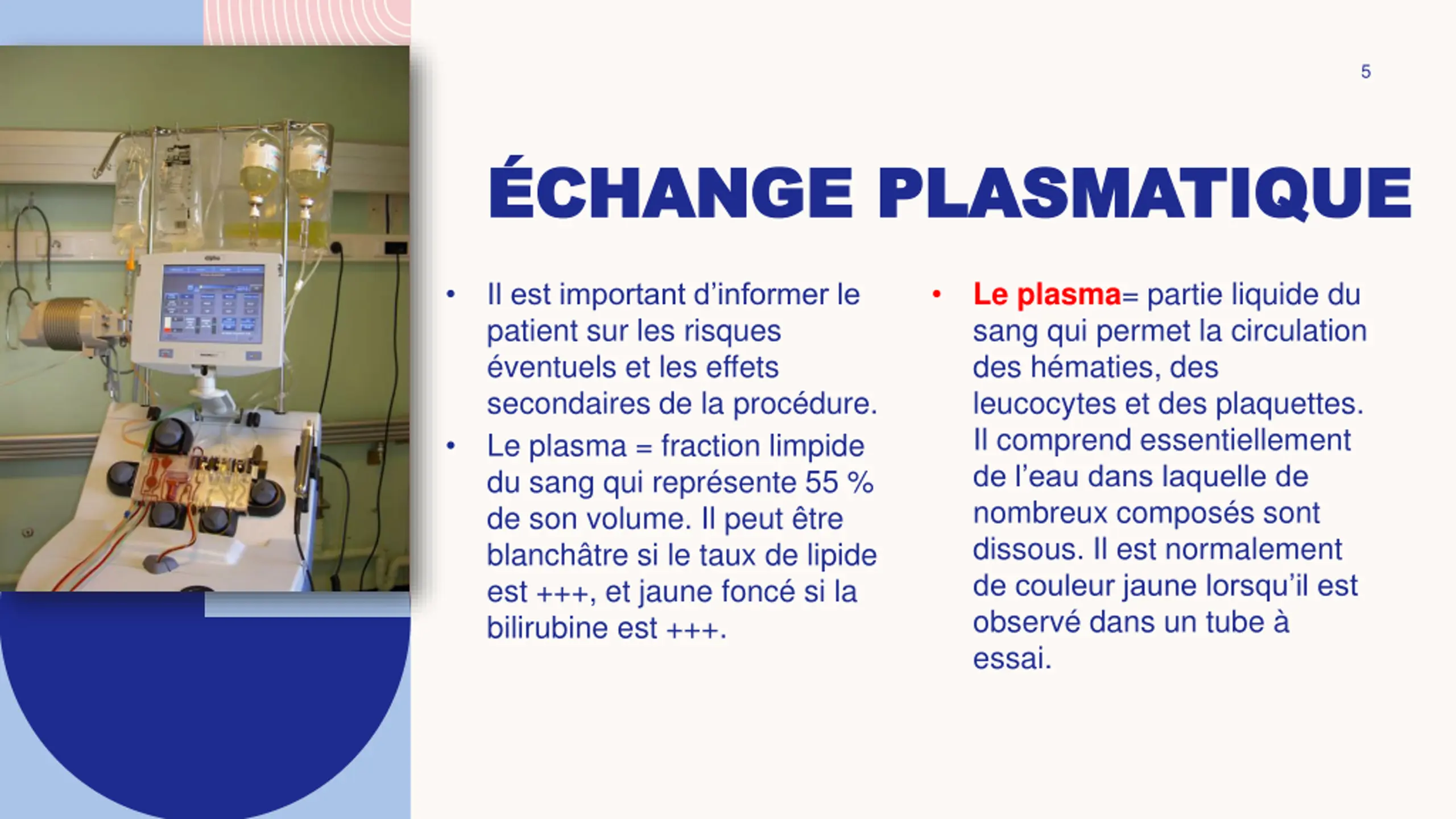 5

ÉCHANGE PLASMATIQUE

• Il est important d'informer le patient sur les risques éventuels et les effets secondaires de la procédure.
• Le plasma = fraction limpide du sang qui représente 55 % de son volume. Il peut être blanchâtre si le taux de lipide est +++, et jaune foncé si la bilirubine est +++.

• Le plasma= partie liquide du sang qui permet la circulation des hématies, des leucocytes et des plaquettes. Il comprend essentiellement de l'eau dans laquelle de nombreux composés sont dissous. Il est normalement de couleur jaune lorsqu'il est observé dans un tube à essai.